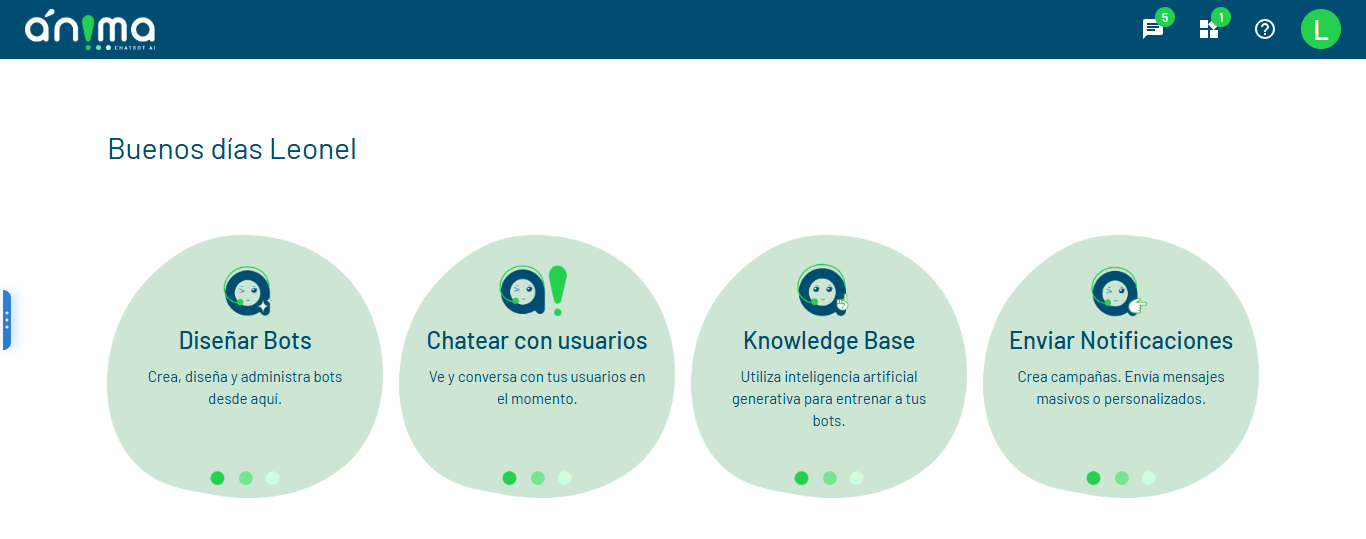 ánima
CHATBOT AI

5
1
L

Buenos días Leonel

Diseñar Bots
Crea, diseña y administra bots desde aquí.

Chatear con usuarios
Ve y conversa con tus usuarios en el momento.

Knowledge Base
Utiliza inteligencia artificial generativa para entrenar a tus bots.

Enviar Notificaciones
Crea campañas. Envía mensajes masivos o personalizados.